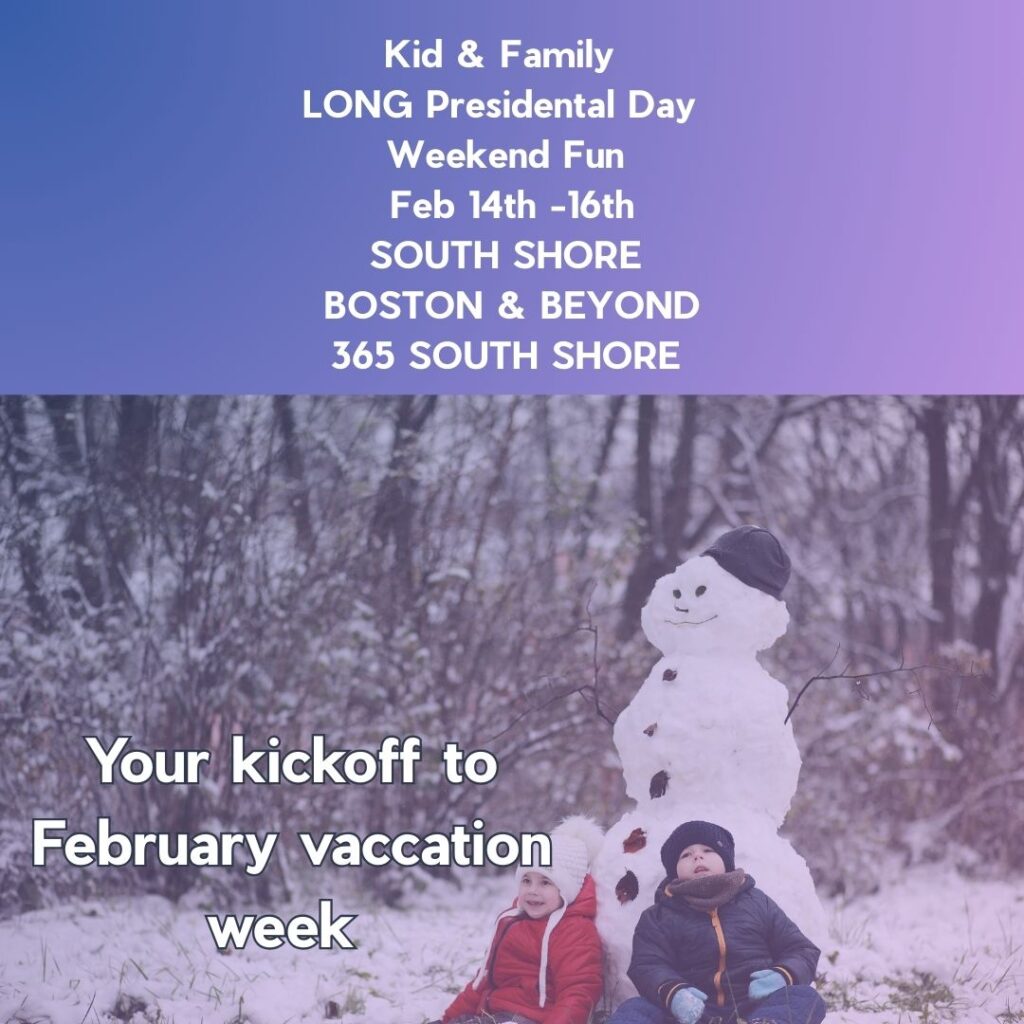 Kid & Family
LONG Presidental Day
Weekend Fun
Feb 14th -16th
SOUTH SHORE
BOSTON & BEYOND
365 SOUTH SHORE

Your kickoff to February vaccation week